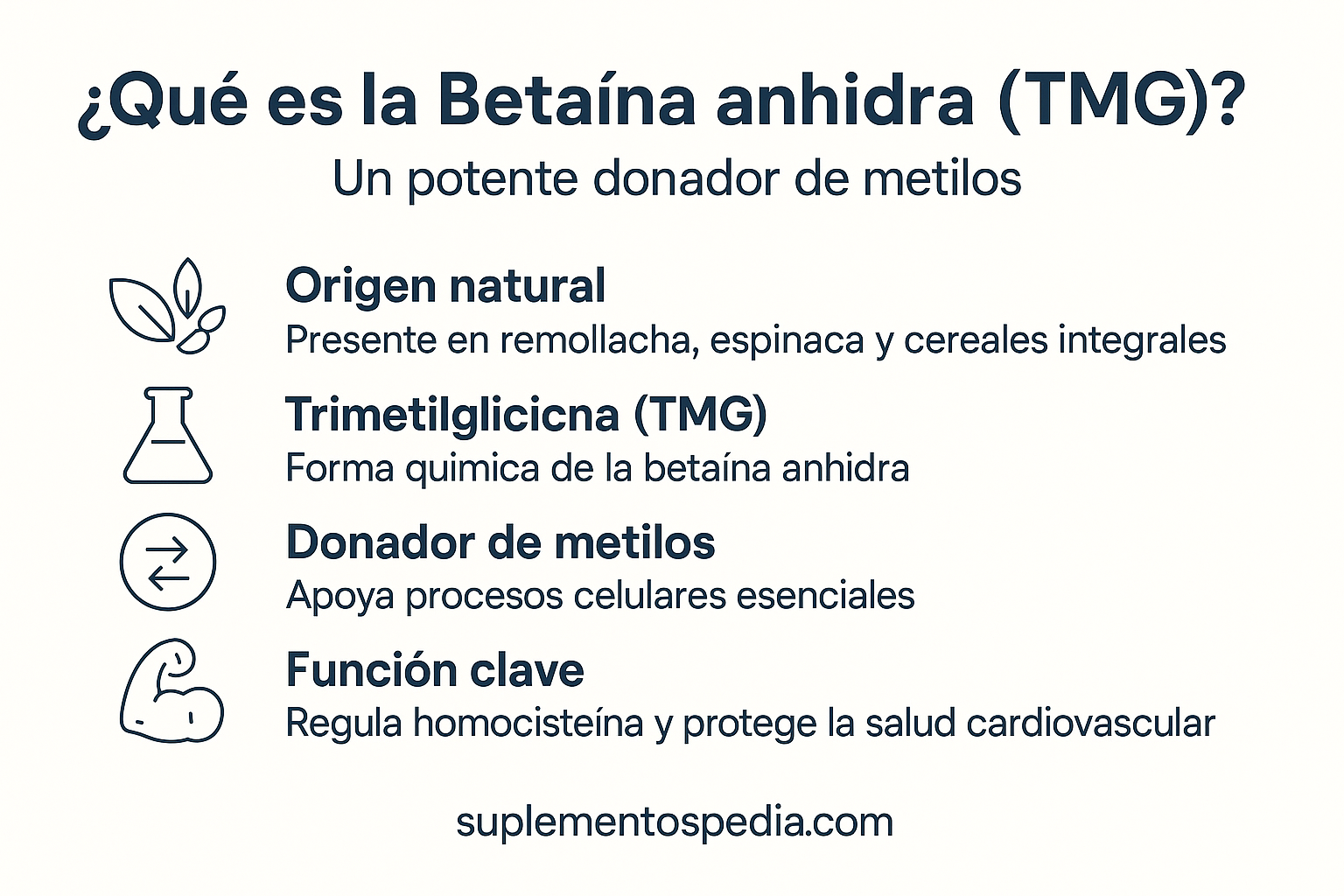 ¿Qué es la Betaína anhidra (TMG)?

Un potente donador de metilos

Origen natural
Presente en remollacha, espinaca y cereales integrales

Trimetilglicicna (TMG)
Forma quimica de la betaína anhidra

Donador de metilos
Apoya procesos celulares esenciales

Función clave
Regula homocisteína y protege la salud cardiovascular

suplementospedia.com